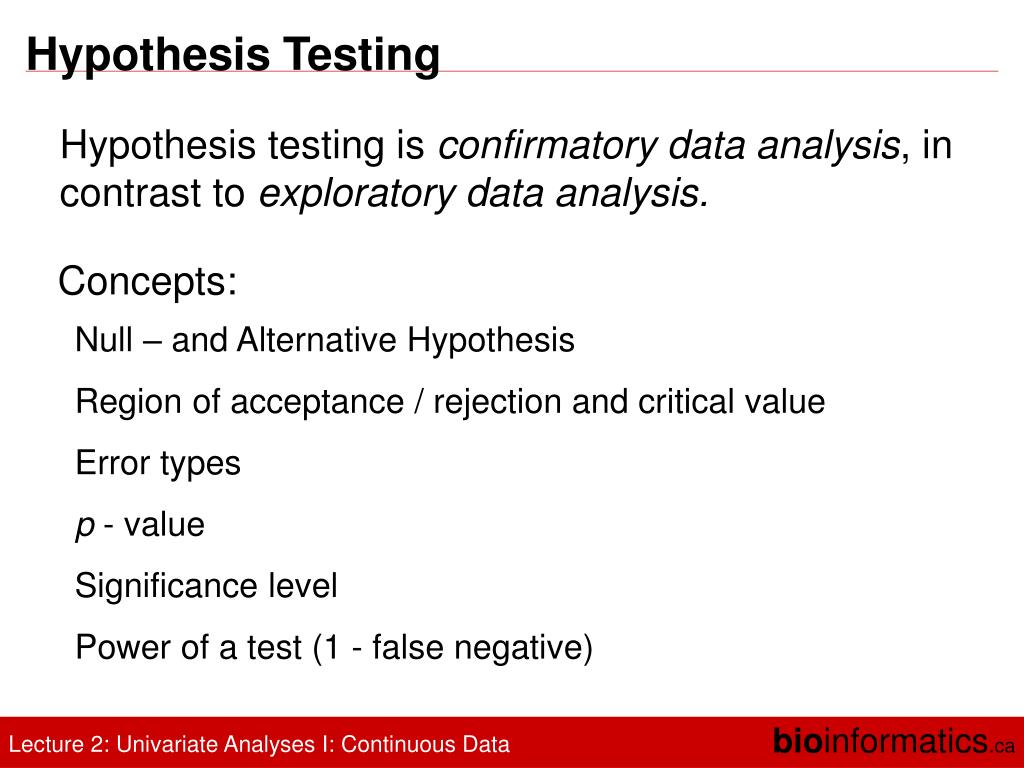 Hypothesis Testing

Hypothesis testing is confirmatory data analysis, in contrast to exploratory data analysis.

Concepts:

Null – and Alternative Hypothesis

Region of acceptance / rejection and critical value

Error types

p - value

Significance level

Power of a test (1 - false negative)

Lecture 2: Univariate Analyses I: Continuous Data

bioinformatics.ca